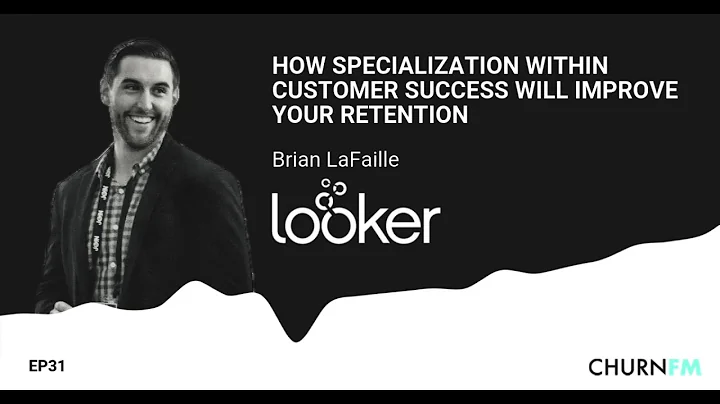 HOW SPECIALIZATION WITHIN CUSTOMER SUCCESS WILL IMPROVE YOUR RETENTION

Brian LaFaille

looker

EP31

CHURNFM